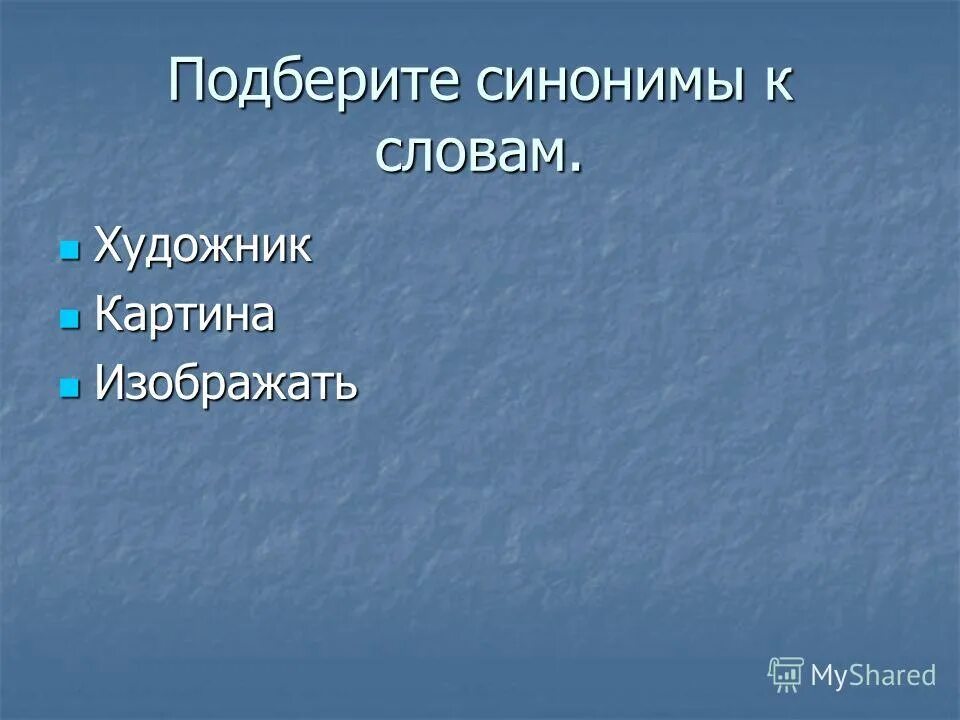 Подберите синонимы к словам.

Художник
Картина
Изображать

MyShared